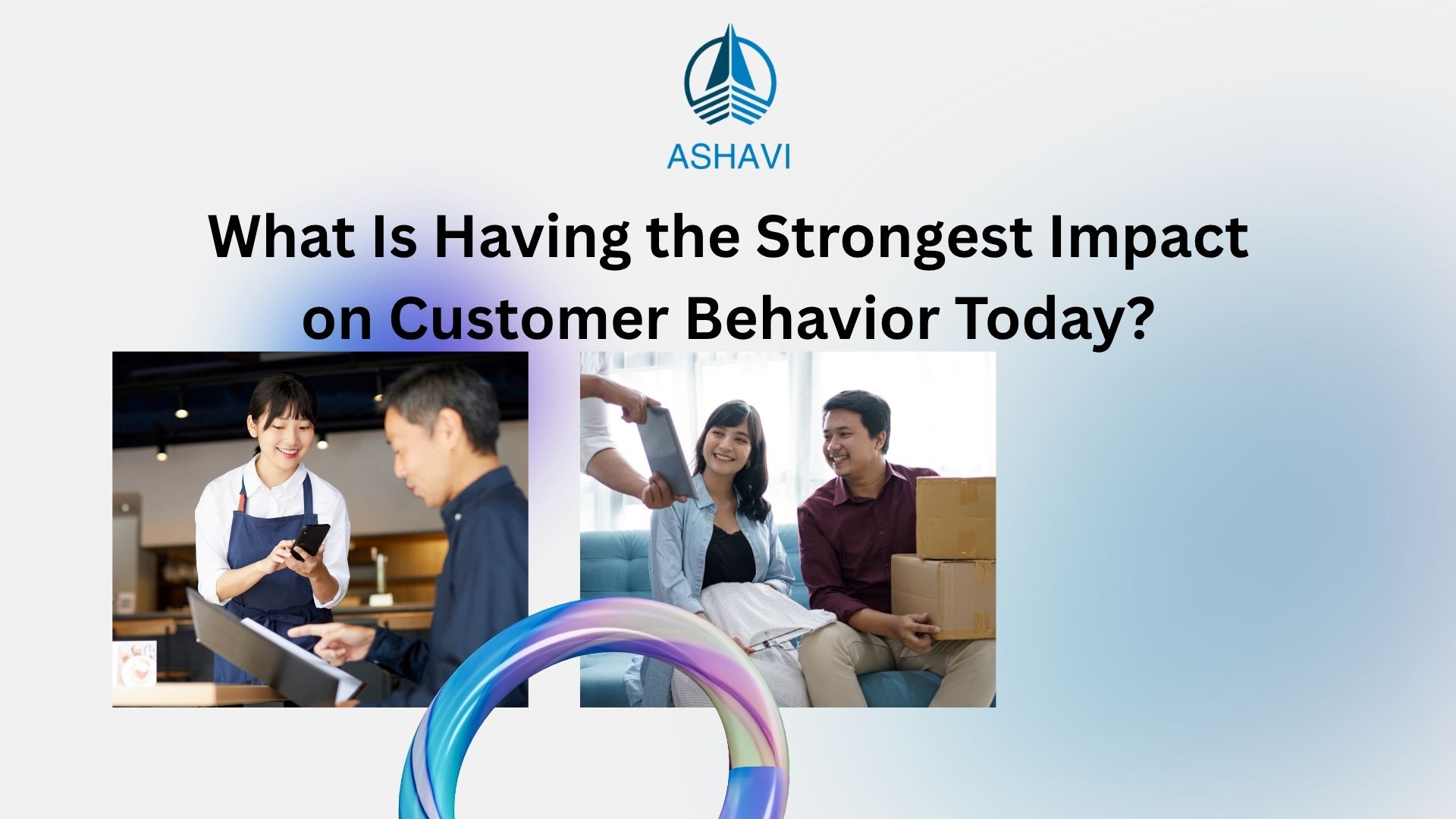 ASHAVI

What Is Having the Strongest Impact on Customer Behavior Today?